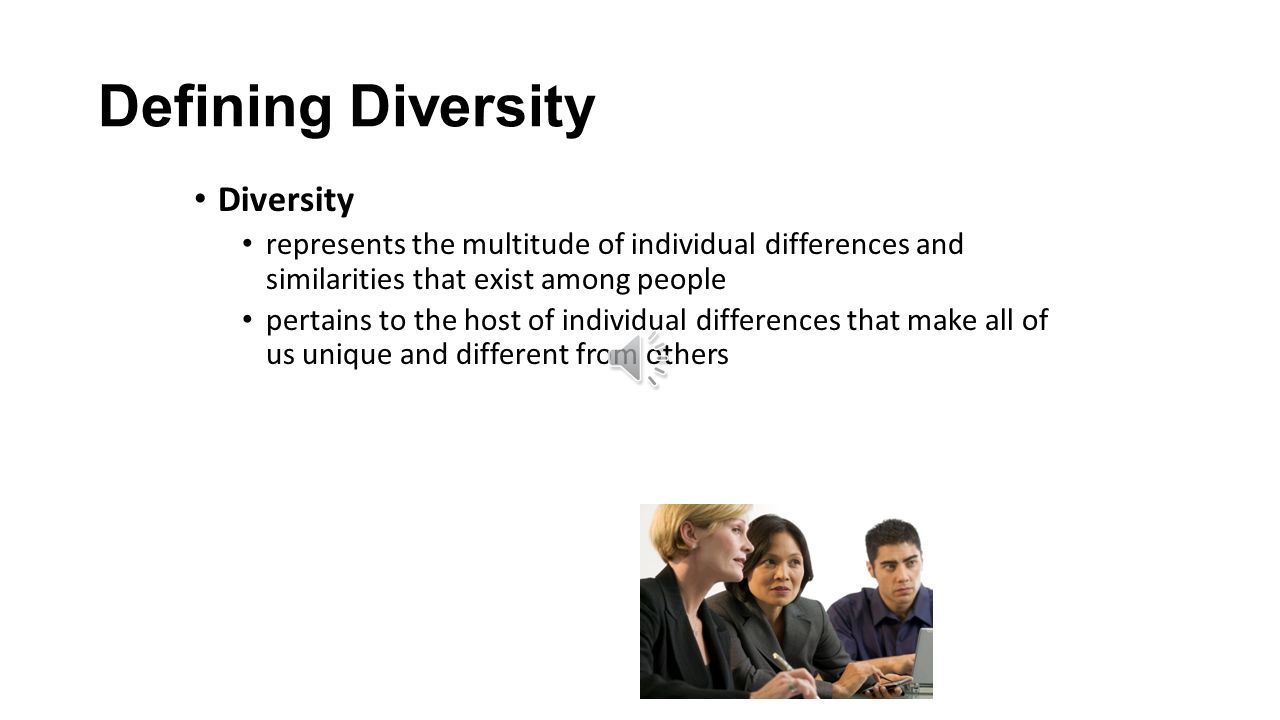 Defining Diversity

• Diversity
  • represents the multitude of individual differences and similarities that exist among people
  • pertains to the host of individual differences that make all of us unique and different from others